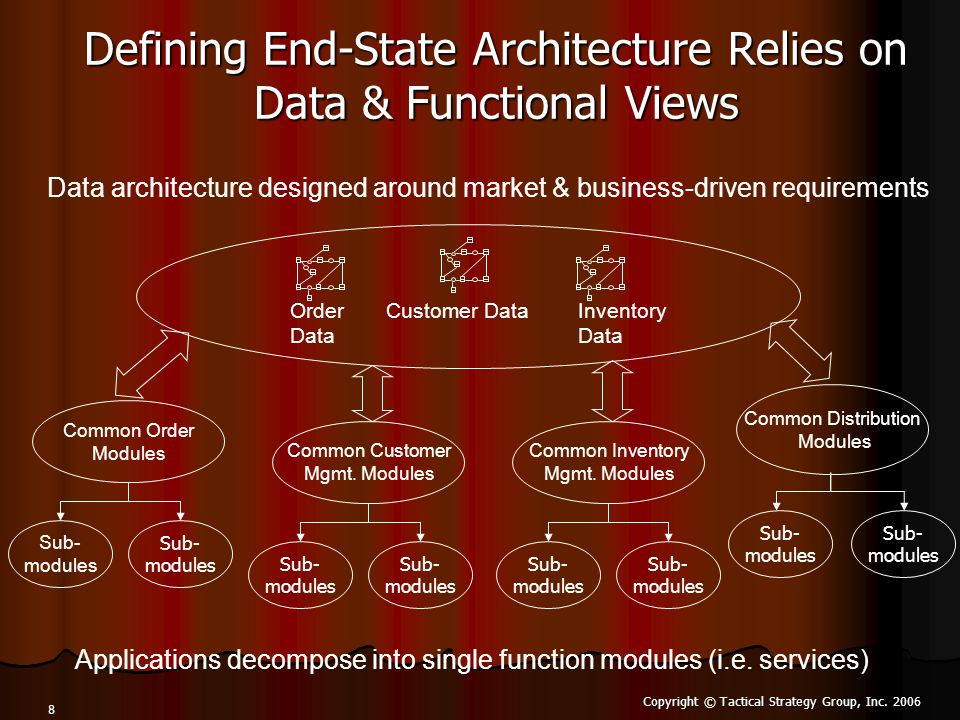 Defining End-State Architecture Relies on Data & Functional Views

Data architecture designed around market & business-driven requirements

Order Data

Customer Data

Inventory Data

Common Order Modules

Common Customer Mgmt. Modules

Common Inventory Mgmt. Modules

Common Distribution Modules

Sub-modules

Sub-modules

Sub-modules

Sub-modules

Sub-modules

Sub-modules

Sub-modules

Sub-modules

Applications decompose into single function modules (i.e. services)

8

Copyright © Tactical Strategy Group, Inc. 2006